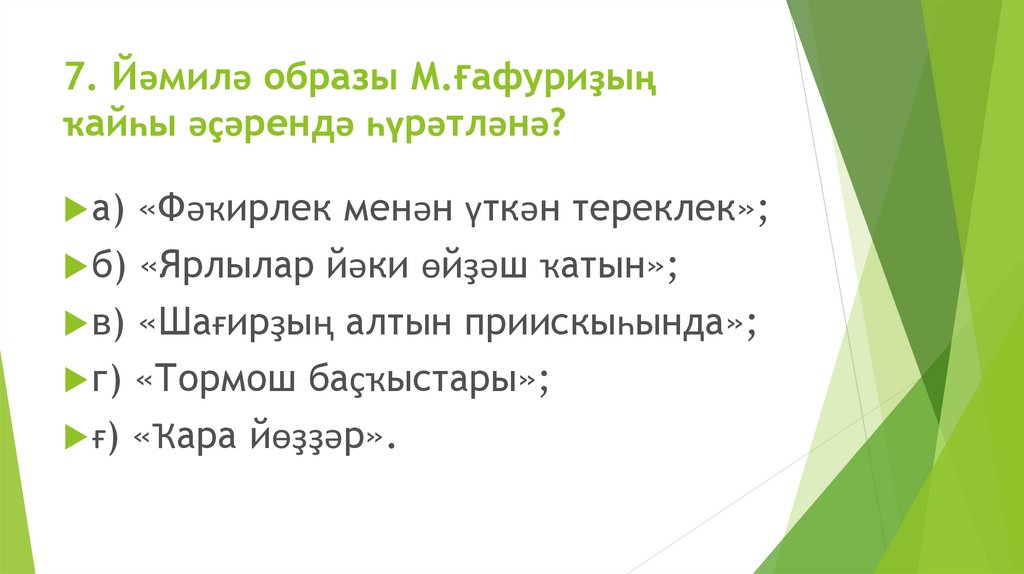 7. Йәмилә образы М.Ғафуриҙың ҡайһы әҫәрендә һүрәтләнә?

а) «Фәҡирлек менән үткән тереклек»;

б) «Ярлылар йәки өйҙәш ҡатын»;

в) «Шағирҙың алтын приискыһында»;

г) «Тормош баҫҡыстары»;

ғ) «Ҡара йөҙҙәр».